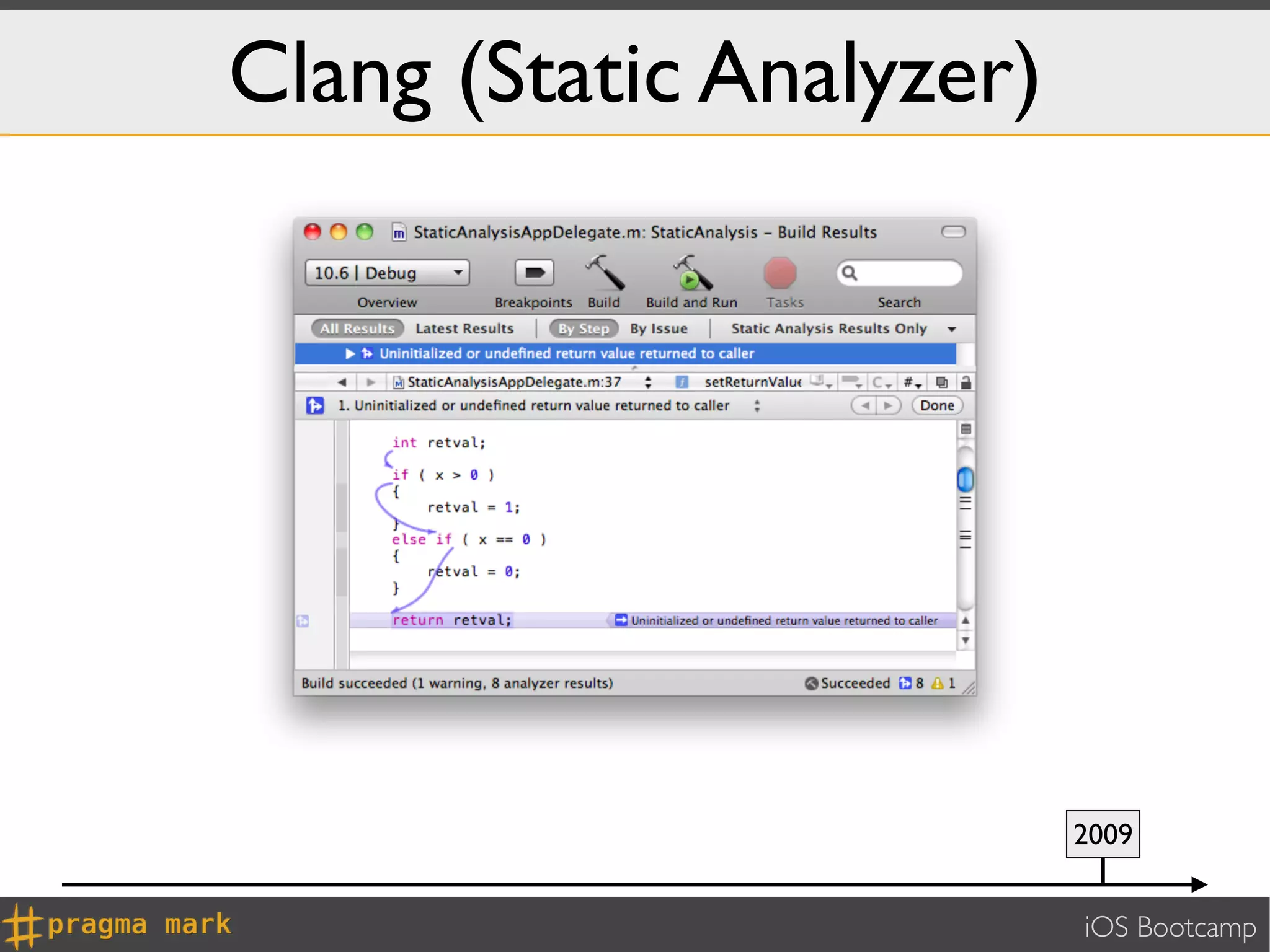 Clang (Static Analyzer)

StaticAnalysisAppDelegate.m: StaticAnalysis – Build Results

10.6 | Debug

Overview Breakpoints Build Build and Run Tasks Search

All Results Latest Results By Step By Issue Static Analysis Results Only

Uninitialized or undefined return value returned to caller

StaticAnalysisAppDelegate.m:37 setReturnValue C #

1. Uninitialized or undefined return value returned to caller Done

int retval;

if ( x > 0 )
{
retval = 1;
}
else if ( x == 0 )
{
retval = 0;
}

return retval; Uninitialized or undefined return value returned to caller

Build succeeded (1 warning, 8 analyzer results) Succeeded 8 1

2009

#pragma mark

iOS Bootcamp